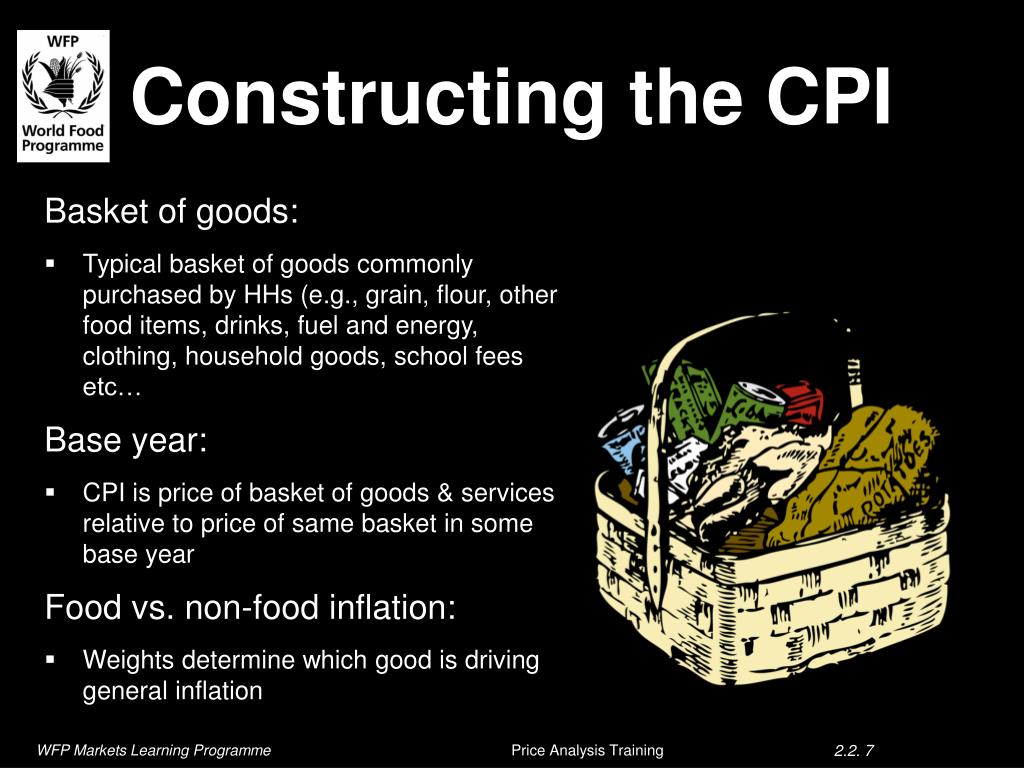 WFP
World Food Programme

Constructing the CPI

Basket of goods:

▪ Typical basket of goods commonly purchased by HHs (e.g., grain, flour, other food items, drinks, fuel and energy, clothing, household goods, school fees etc…

Base year:

▪ CPI is price of basket of goods & services relative to price of same basket in some base year

Food vs. non-food inflation:

▪ Weights determine which good is driving general inflation

POTATOES

WFP Markets Learning Programme
Price Analysis Training
2.2. 7